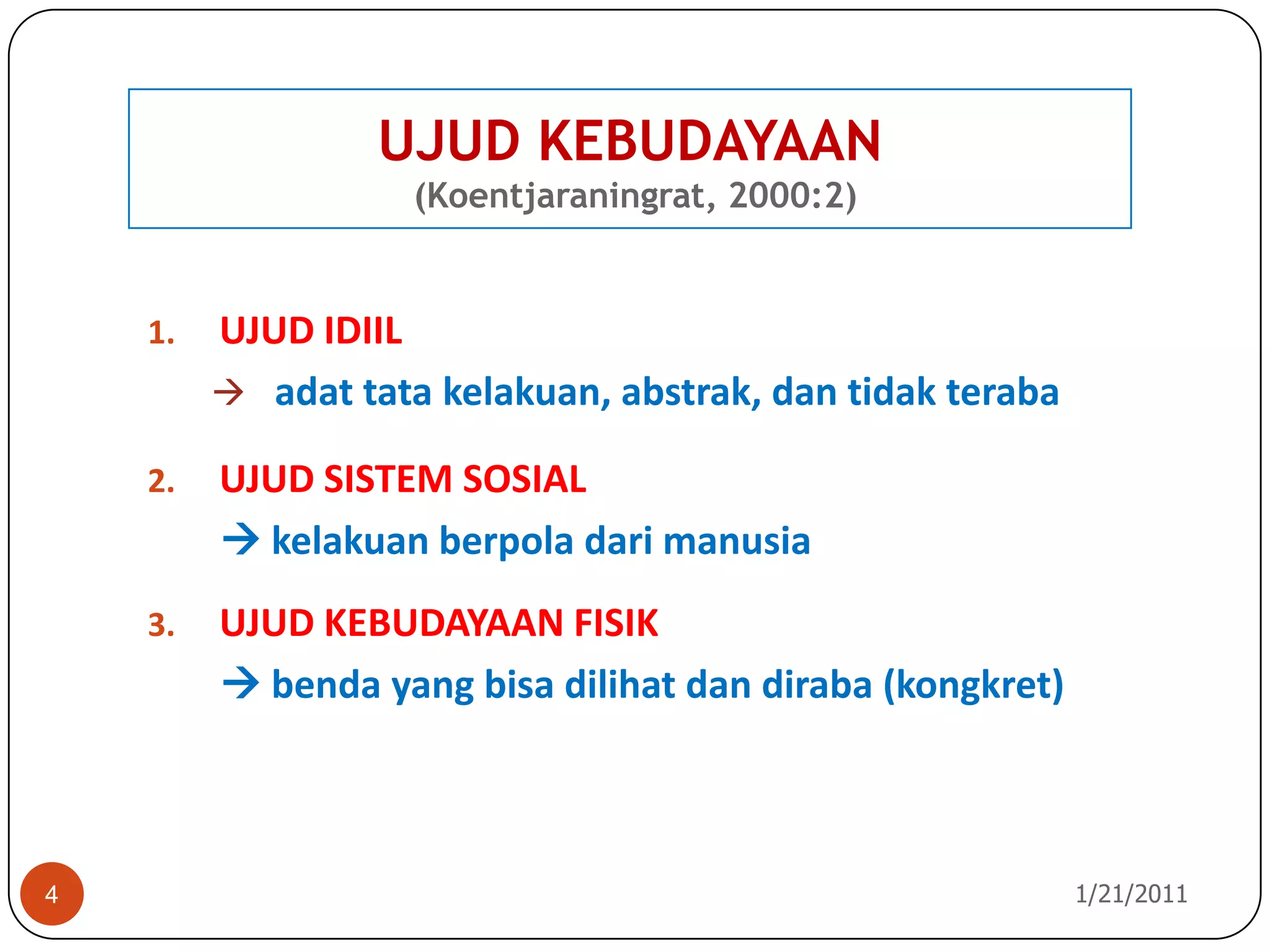 UJUD KEBUDAYAAN
(Koentjaraningrat, 2000:2)

1. UJUD IDIIL
→ adat tata kelakuan, abstrak, dan tidak teraba

2. UJUD SISTEM SOSIAL
→ kelakuan berpola dari manusia

3. UJUD KEBUDAYAAN FISIK
→ benda yang bisa dilihat dan diraba (kongkret)

4

1/21/2011